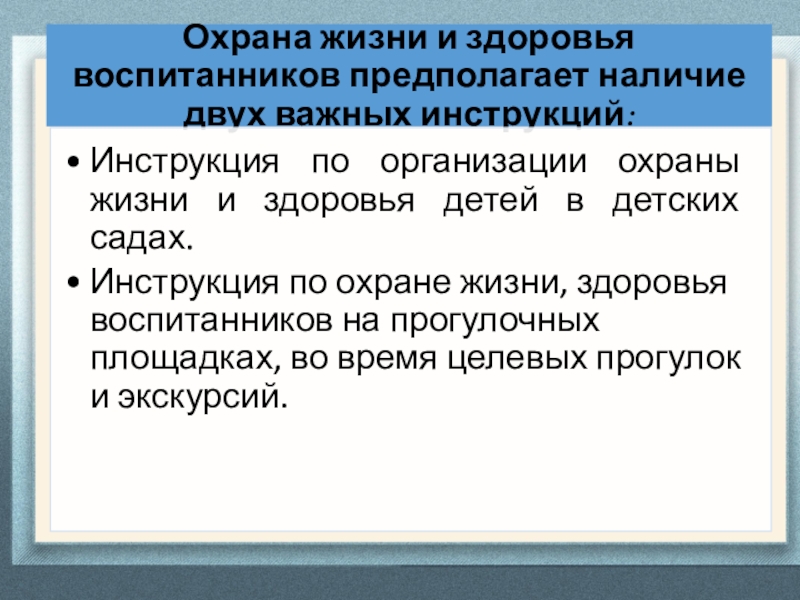 Охрана жизни и здоровья воспитанников предполагает наличие двух важных инструкций:

• Инструкция по организации охраны жизни и здоровья детей в детских садах.

• Инструкция по охране жизни, здоровья воспитанников на прогулочных площадках, во время целевых прогулок и экскурсий.